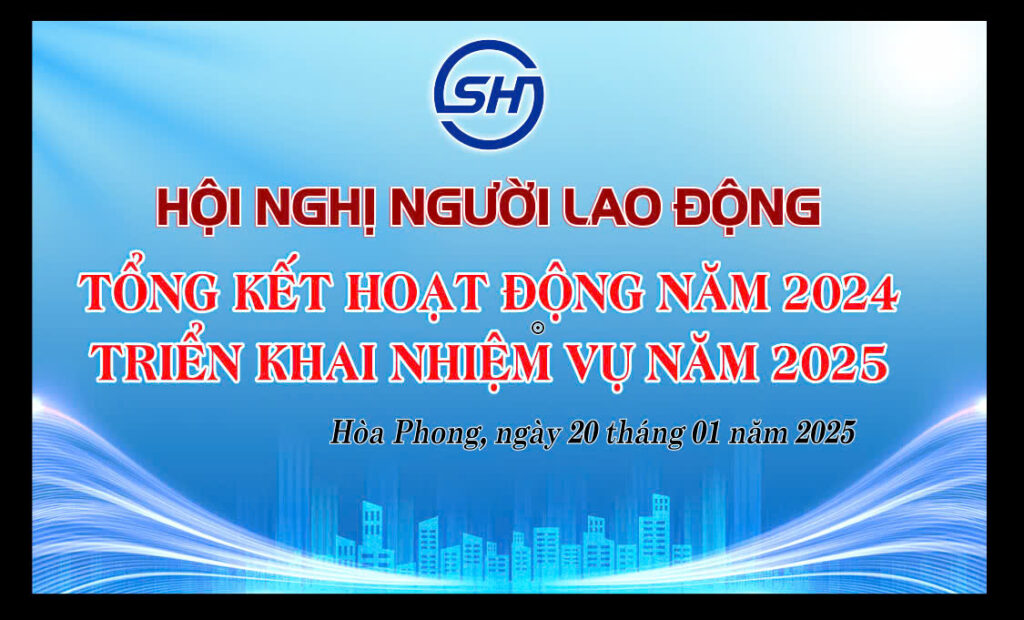 SH

HỘI NGHỊ NGƯỜI LAO ĐỘNG

TỔNG KẾT HOẠT ĐỘNG NĂM 2024
TRIỂN KHAI NHIỆM VỤ NĂM 2025

Hòa Phong, ngày 20 tháng 01 năm 2025